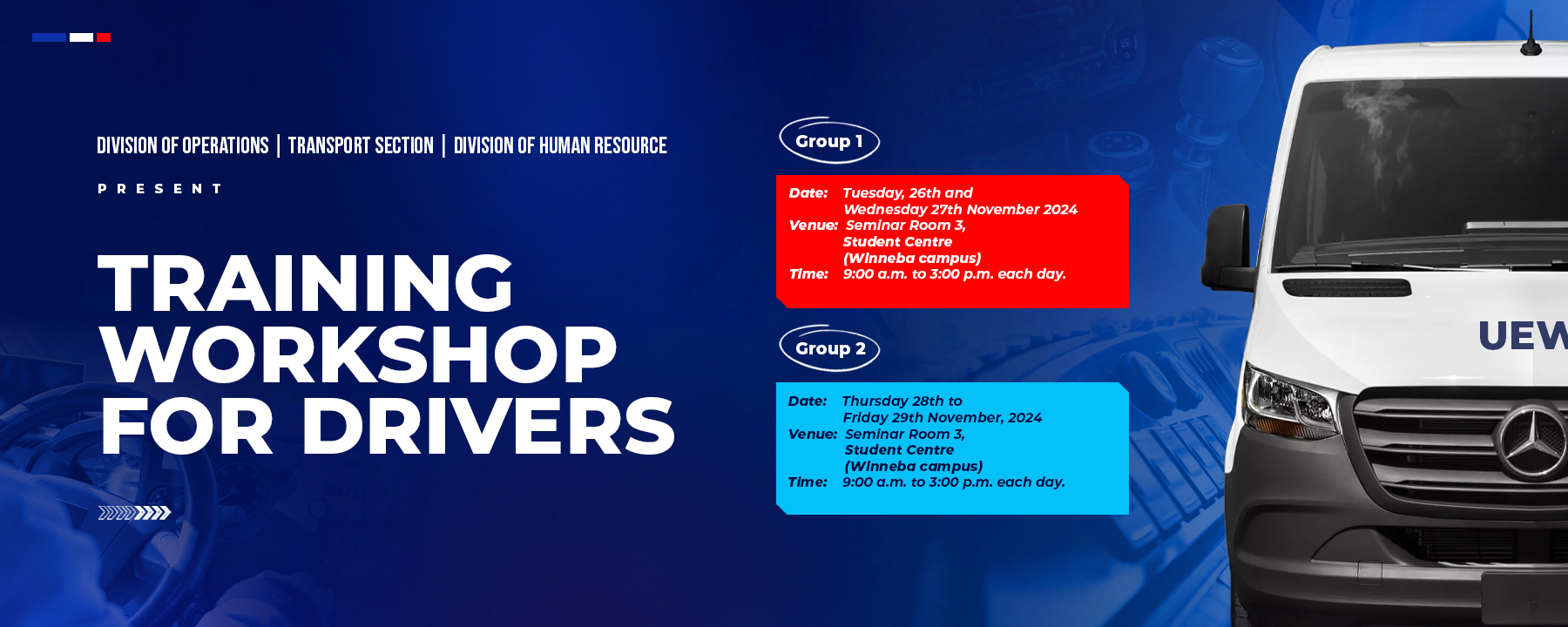 DIVISION OF OPERATIONS | TRANSPORT SECTION | DIVISION OF HUMAN RESOURCE

PRESENT

TRAINING WORKSHOP FOR DRIVERS

Group 1

Date: Tuesday, 26th and Wednesday 27th November 2024
Venue: Seminar Room 3, Student Centre (Winneba campus)
Time: 9:00 a.m. to 3:00 p.m. each day.

Group 2

Date: Thursday 28th to Friday 29th November, 2024
Venue: Seminar Room 3, Student Centre (Winneba campus)
Time: 9:00 a.m. to 3:00 p.m. each day.

UEW